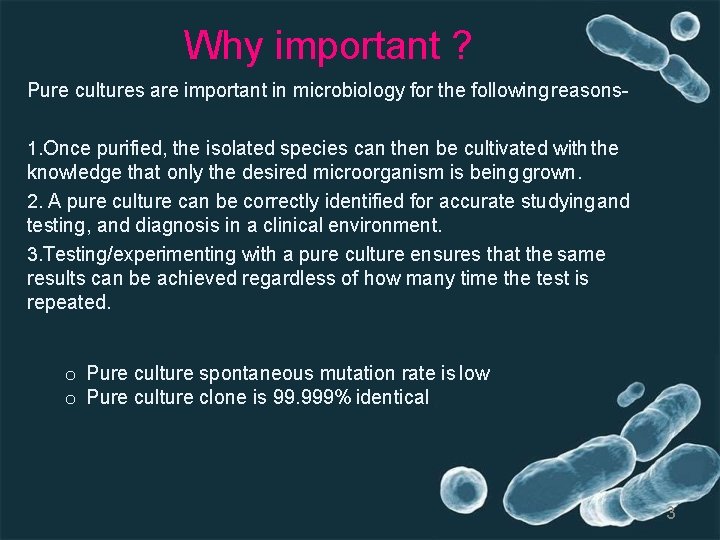 Why important ?

Pure cultures are important in microbiology for the following reasons-

1.Once purified, the isolated species can then be cultivated with the knowledge that only the desired microorganism is being grown.

2. A pure culture can be correctly identified for accurate studying and testing, and diagnosis in a clinical environment.

3.Testing/experimenting with a pure culture ensures that the same results can be achieved regardless of how many time the test is repeated.

o Pure culture spontaneous mutation rate is low
o Pure culture clone is 99.999% identical

3